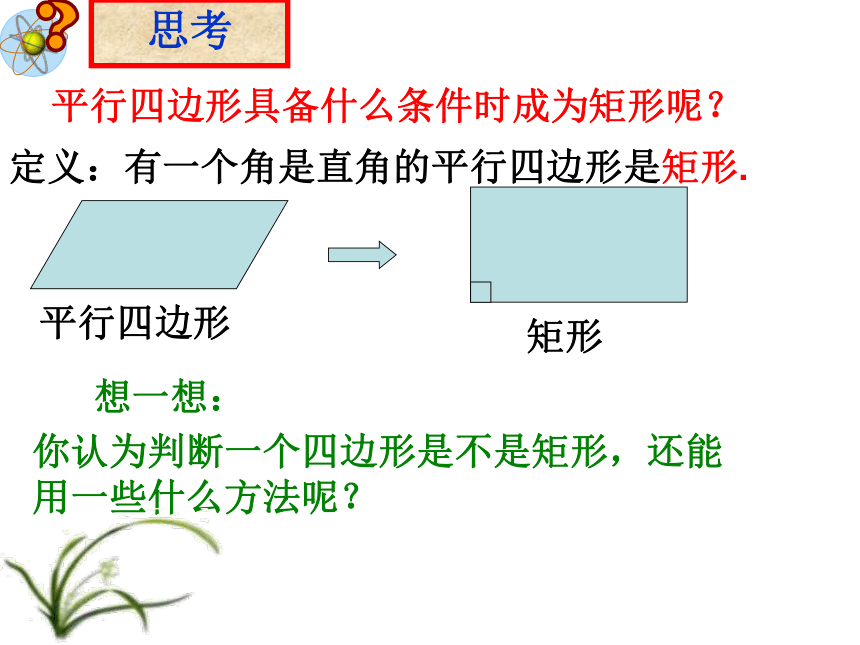 思考

平行四边形具备什么条件时成为矩形呢？

定义：有一个角是直角的平行四边形是矩形.

平行四边形

矩形

想一想：

你认为判断一个四边形是不是矩形，还能用一些什么方法呢？